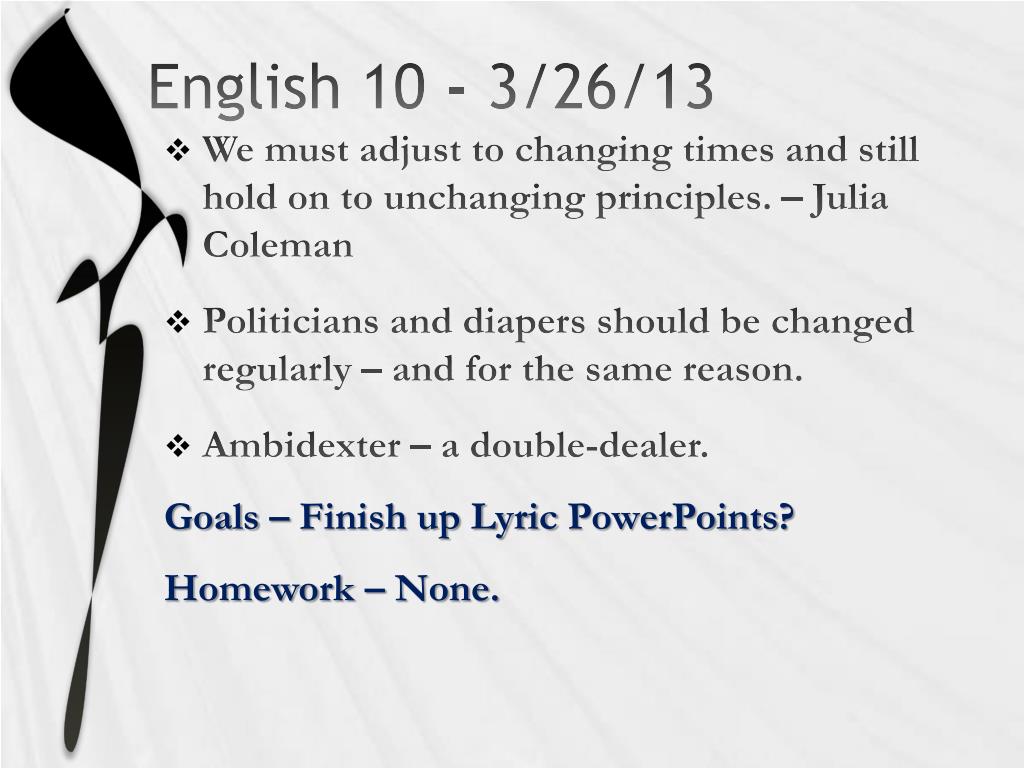 English 10 - 3/26/13

❖ We must adjust to changing times and still hold on to unchanging principles. – Julia Coleman

❖ Politicians and diapers should be changed regularly – and for the same reason.

❖ Ambidexter – a double-dealer.

Goals – Finish up Lyric PowerPoints?

Homework – None.